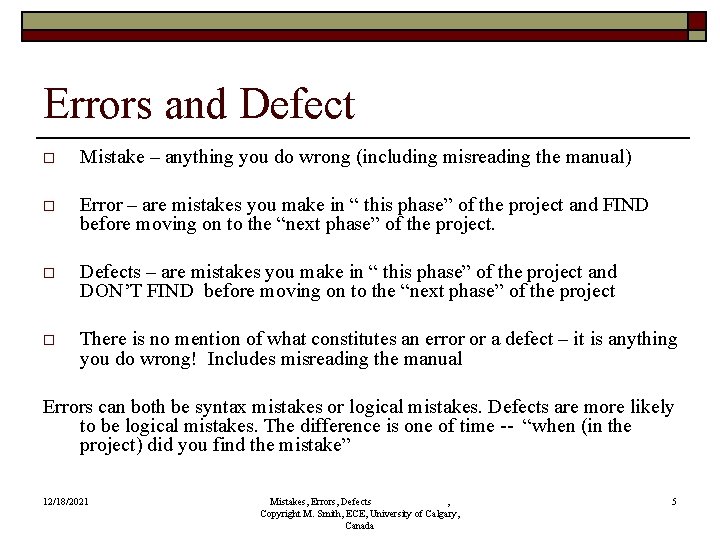 Errors and Defect

□ Mistake – anything you do wrong (including misreading the manual)

□ Error – are mistakes you make in “ this phase” of the project and FIND before moving on to the “next phase” of the project.

□ Defects – are mistakes you make in “ this phase” of the project and DON’T FIND before moving on to the “next phase” of the project

□ There is no mention of what constitutes an error or a defect – it is anything you do wrong! Includes misreading the manual

Errors can both be syntax mistakes or logical mistakes. Defects are more likely to be logical mistakes. The difference is one of time -- “when (in the project) did you find the mistake”

12/18/2021

Mistakes, Errors, Defects , Copyright M. Smith, ECE, University of Calgary, Canada

5